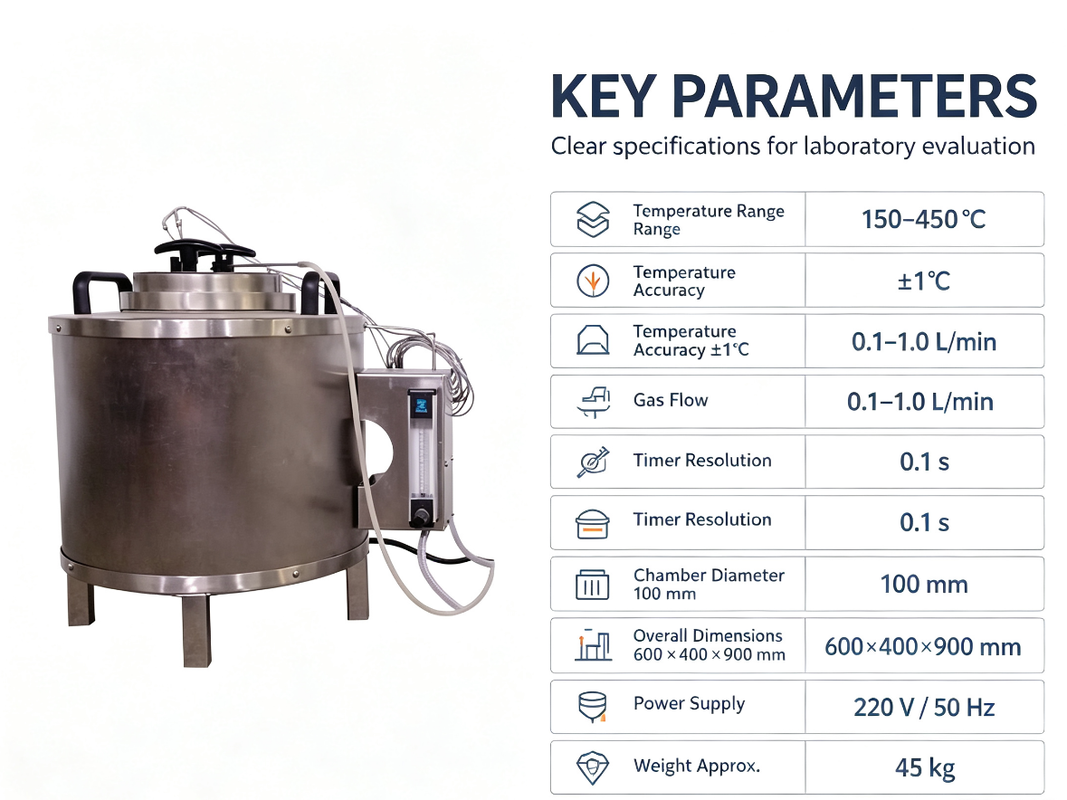 KEY PARAMETERS

Clear specifications for laboratory evaluation

| | |
|---|---|
| Temperature Range Range | 150–450 ℃ |
| Temperature Accuracy | ±1℃ |
| Temperature Accuracy ±1℃ | 0.1–1.0 L/min |
| Gas Flow | 0.1–1.0 L/min |
| Timer Resolution | 0.1 s |
| Timer Resolution | 0.1 s |
| Chamber Diameter 100 mm | 100 mm |
| Overall Dimensions 600 × 400 × 900 mm | 600×400×900 mm |
| Power Supply | 220 V / 50 Hz |
| Weight Approx. | 45 kg |